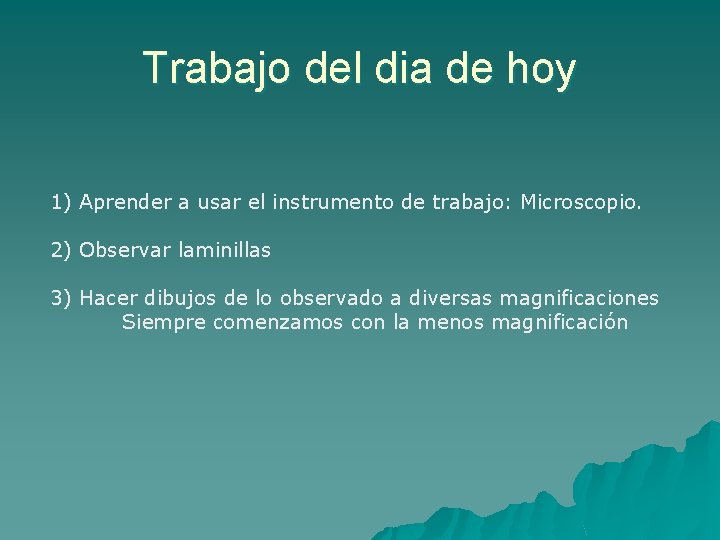 Trabajo del dia de hoy

1) Aprender a usar el instrumento de trabajo: Microscopio.

2) Observar laminillas

3) Hacer dibujos de lo observado a diversas magnificaciones
Siempre comenzamos con la menos magnificación